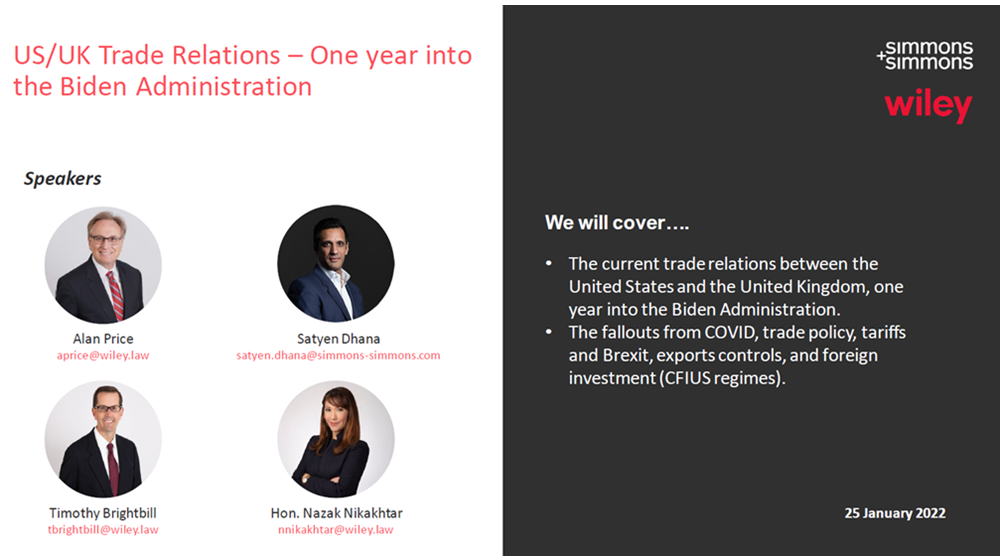 US/UK Trade Relations – One year into the Biden Administration

Speakers

Alan Price
aprice@wiley.law

Satyen Dhana
satyen.dhana@simmons-simmons.com

Timothy Brightbill
tbrightbill@wiley.law

Hon. Nazak Nikakhtar
nnikakhtar@wiley.law

simmons
+simmons

wiley

We will cover….

• The current trade relations between the United States and the United Kingdom, one year into the Biden Administration.
• The fallouts from COVID, trade policy, tariffs and Brexit, exports controls, and foreign investment (CFIUS regimes).

25 January 2022